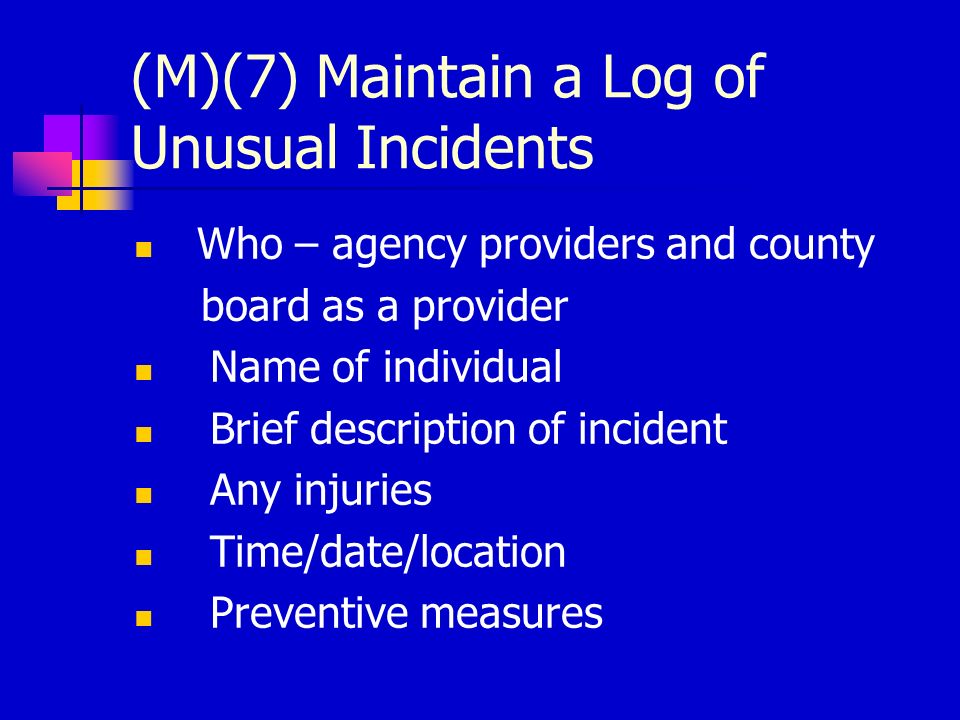 (M)(7) Maintain a Log of Unusual Incidents

- Who – agency providers and county board as a provider
- Name of individual
- Brief description of incident
- Any injuries
- Time/date/location
- Preventive measures